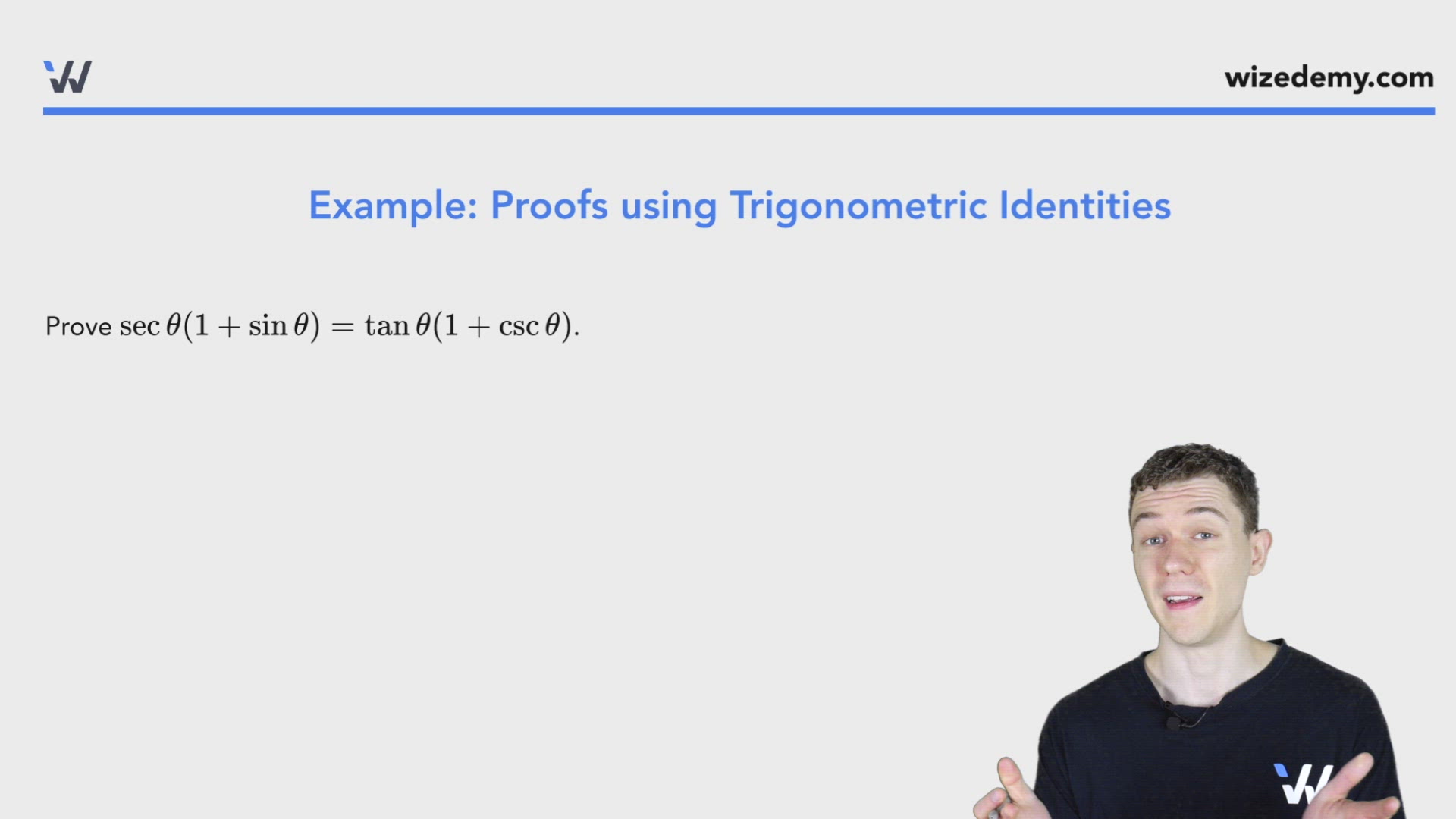 wizedemy.com

Example: Proofs using Trigonometric Identities

Prove $\sec\theta(1+\sin\theta)=\tan\theta(1+\csc\theta)$.